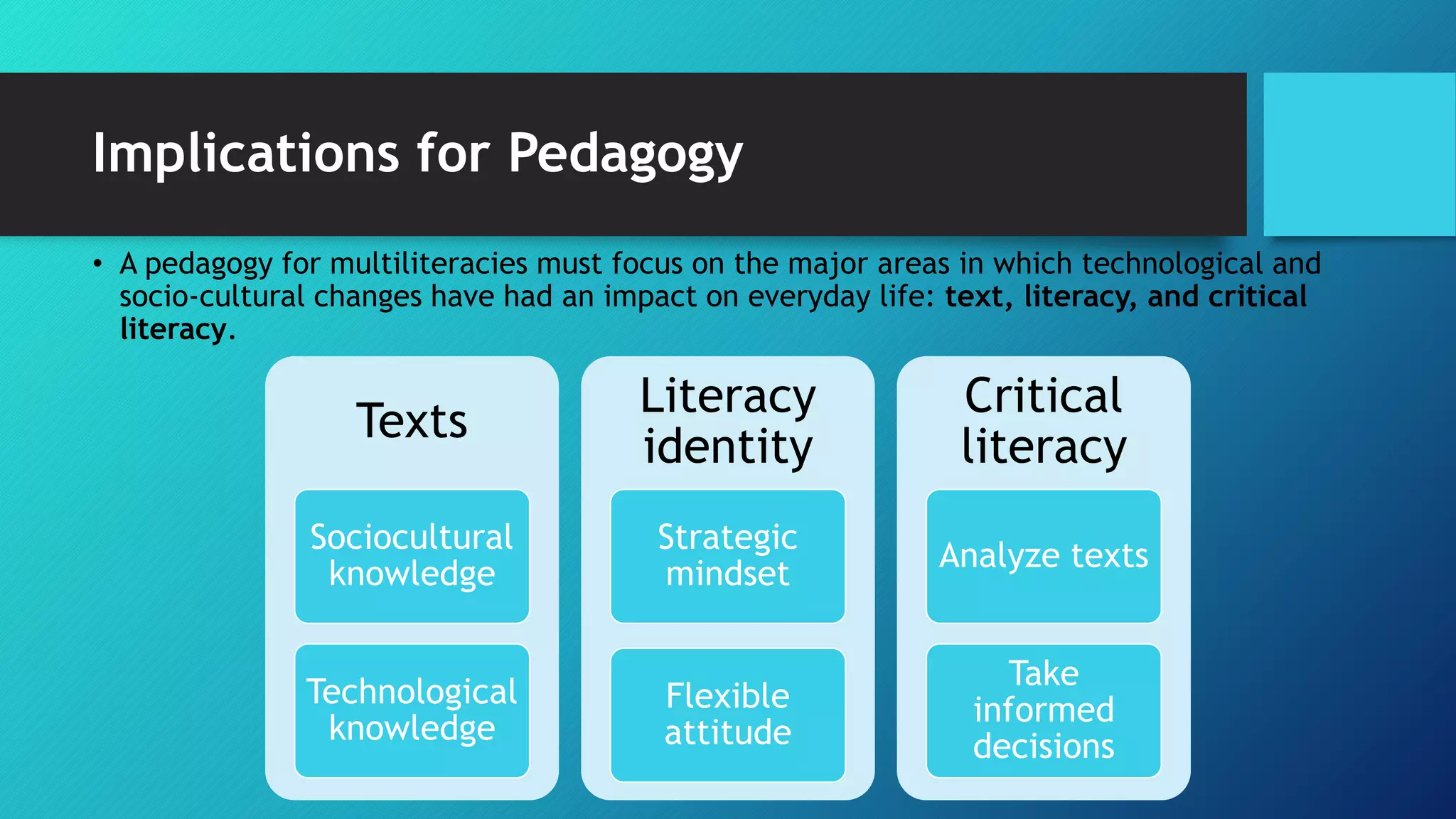 Implications for Pedagogy

• A pedagogy for multiliteracies must focus on the major areas in which technological and socio-cultural changes have had an impact on everyday life: text, literacy, and critical literacy.

Texts

Sociocultural knowledge

Technological knowledge

Literacy identity

Strategic mindset

Flexible attitude

Critical literacy

Analyze texts

Take informed decisions